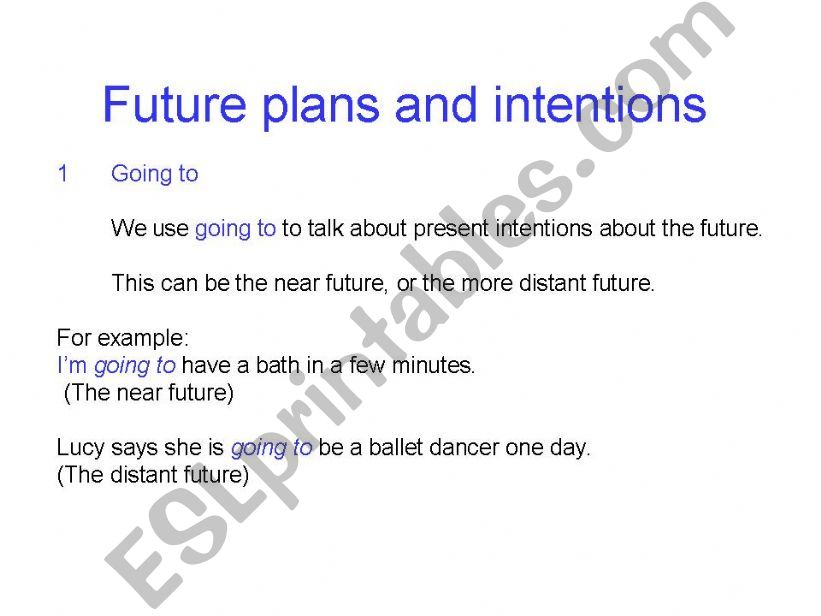 Future plans and intentions

1 Going to

We use going to to talk about present intentions about the future.

This can be the near future, or the more distant future.

For example:
I'm going to have a bath in a few minutes.
(The near future)

Lucy says she is going to be a ballet dancer one day.
(The distant future)

ESLprintables.com